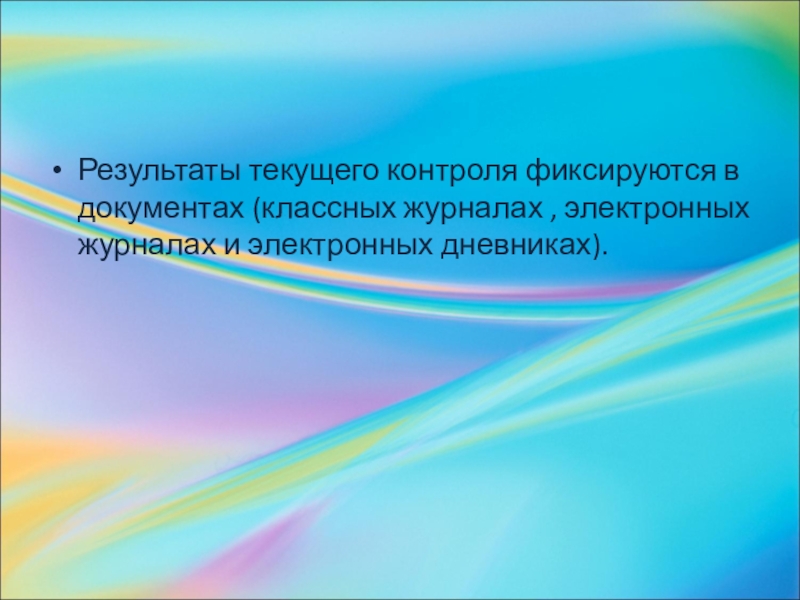 • Результаты текущего контроля фиксируются в документах (классных журналах , электронных журналах и электронных дневниках).